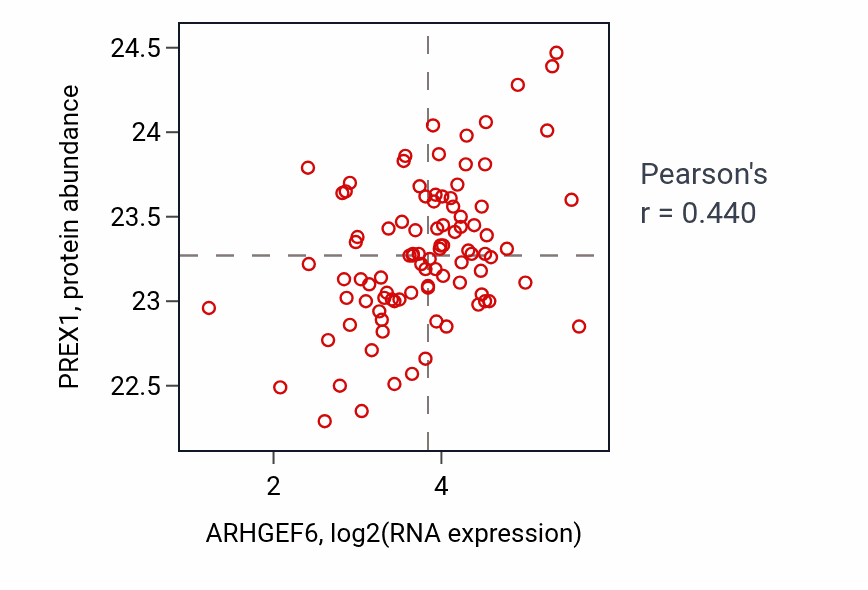 PREX1, protein abundance

24.5
24
23.5
23
22.5

2
4

ARHGEF6, log2(RNA expression)

Pearson's
r = 0.440